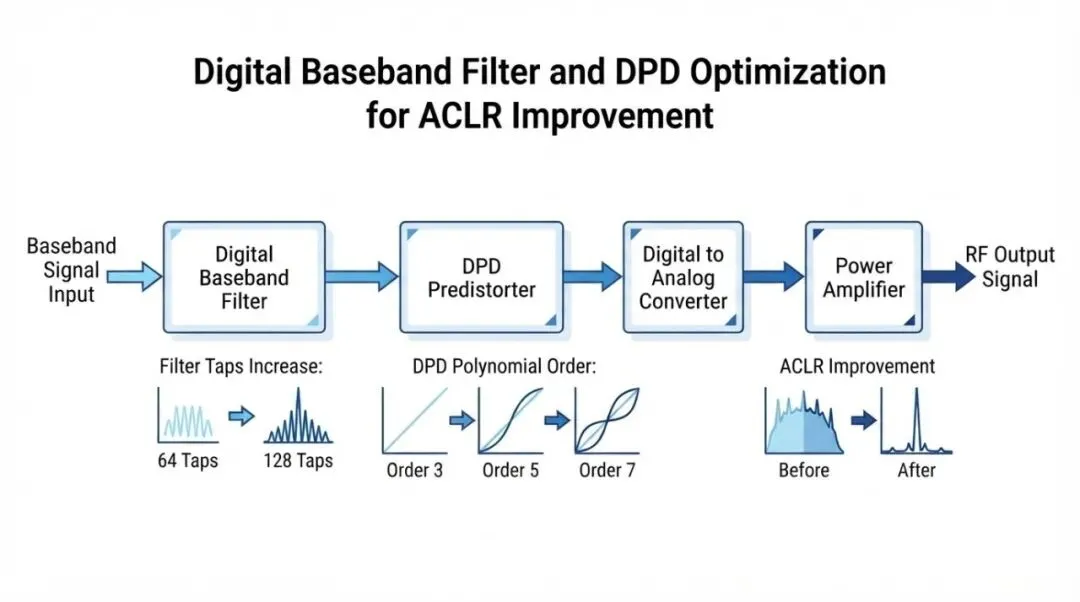 Digital Baseband Filter and DPD Optimization for ACLR Improvement

Baseband Signal Input

Digital Baseband Filter

DPD Predistorter

Digital to Analog Converter

Power Amplifier

RF Output Signal

Filter Taps Increase:

64 Taps

128 Taps

DPD Polynomial Order:

Order 3

Order 5

Order 7

ACLR Improvement

Before

After